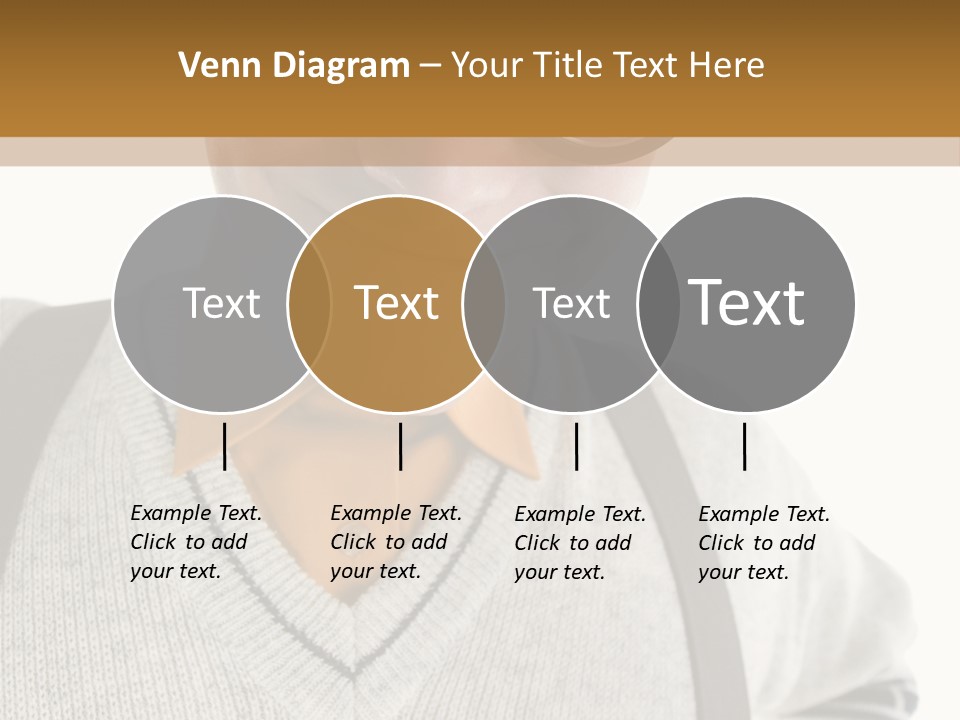 Venn Diagram – Your Title Text Here

Text

Text

Text

Text

Example Text. Click to add your text.

Example Text. Click to add your text.

Example Text. Click to add your text.

Example Text. Click to add your text.